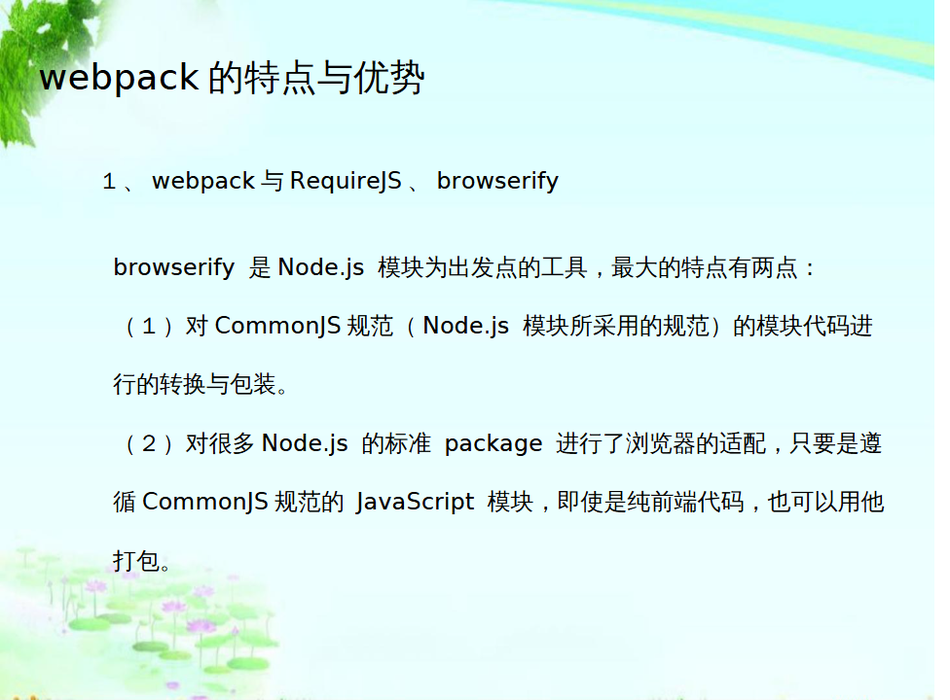 webpack 的特点与优势

1 、 webpack 与 RequireJS 、 browserify

browserify 是 Node.js 模块为出发点的工具，最大的特点有两点：

（ 1 ）对 CommonJS 规范（ Node.js 模块所采用的规范）的模块代码进行的转换与包装。

（ 2 ）对很多 Node.js 的标准 package 进行了浏览器的适配，只要是遵循 CommonJS 规范的 JavaScript 模块，即使是纯前端代码，也可以用他打包。